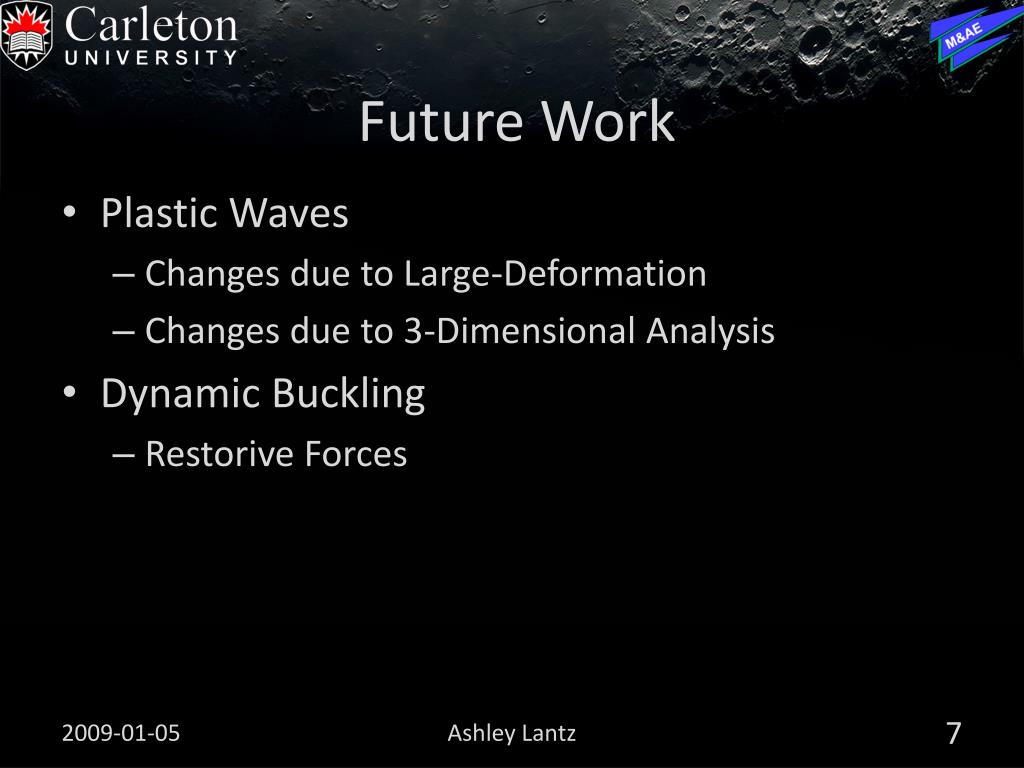 Carleton
UNIVERSITY

M&AE

Future Work

• Plastic Waves
– Changes due to Large-Deformation
– Changes due to 3-Dimensional Analysis
• Dynamic Buckling
– Restorive Forces

2009-01-05
Ashley Lantz
7